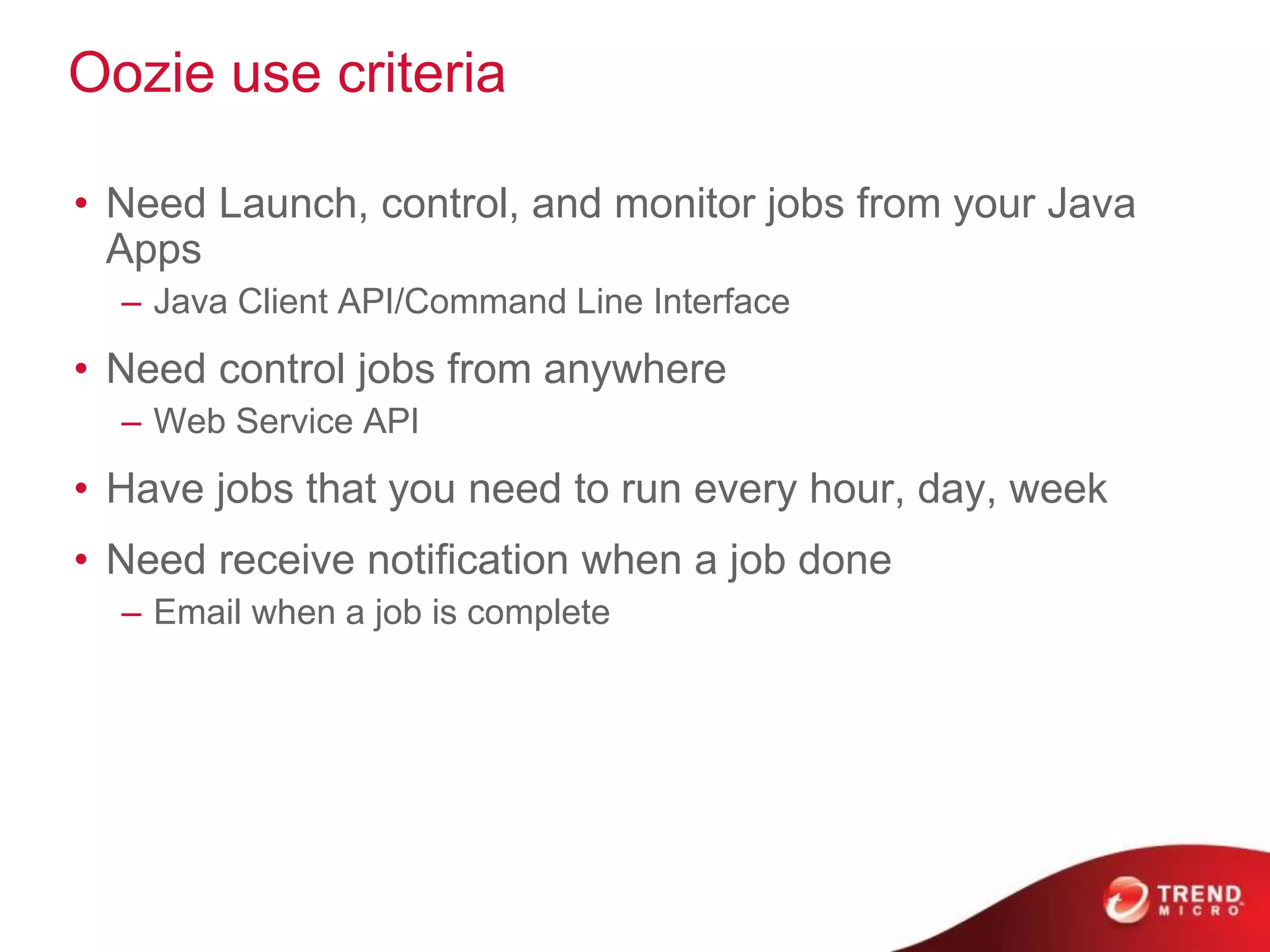 Oozie use criteria

• Need Launch, control, and monitor jobs from your Java Apps
– Java Client API/Command Line Interface

• Need control jobs from anywhere
– Web Service API

• Have jobs that you need to run every hour, day, week

• Need receive notification when a job done
– Email when a job is complete

TREND MICRO